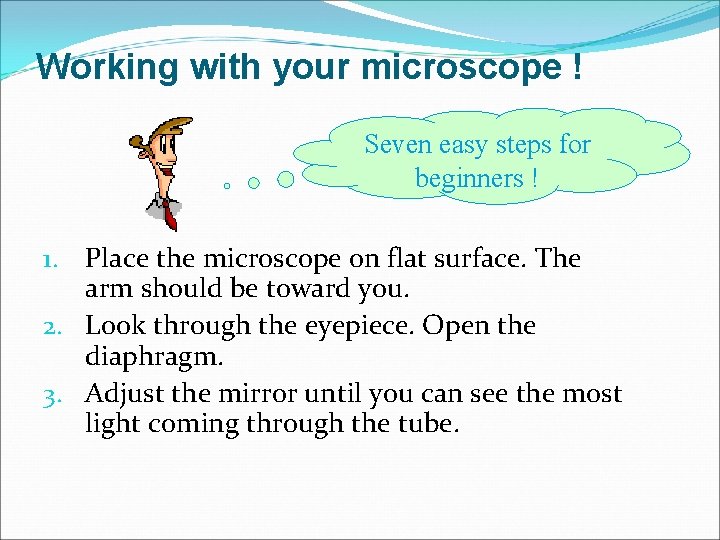 Working with your microscope !

Seven easy steps for beginners !

1. Place the microscope on flat surface. The arm should be toward you.
2. Look through the eyepiece. Open the diaphragm.
3. Adjust the mirror until you can see the most light coming through the tube.